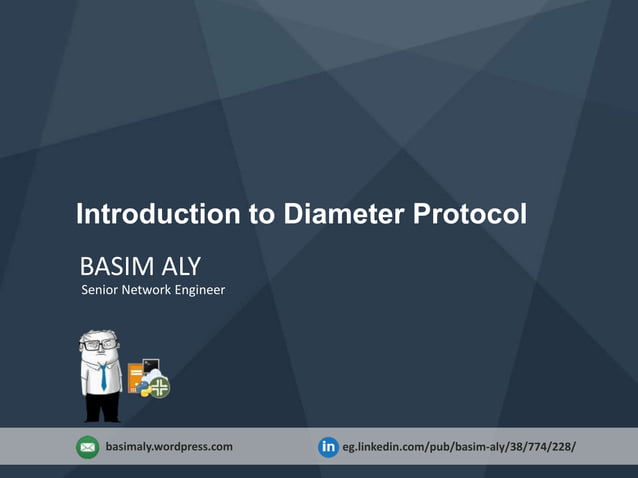 Introduction to Diameter Protocol

BASIM ALY
Senior Network Engineer

basimaly.wordpress.com

in eg.linkedin.com/pub/basim-aly/38/774/228/